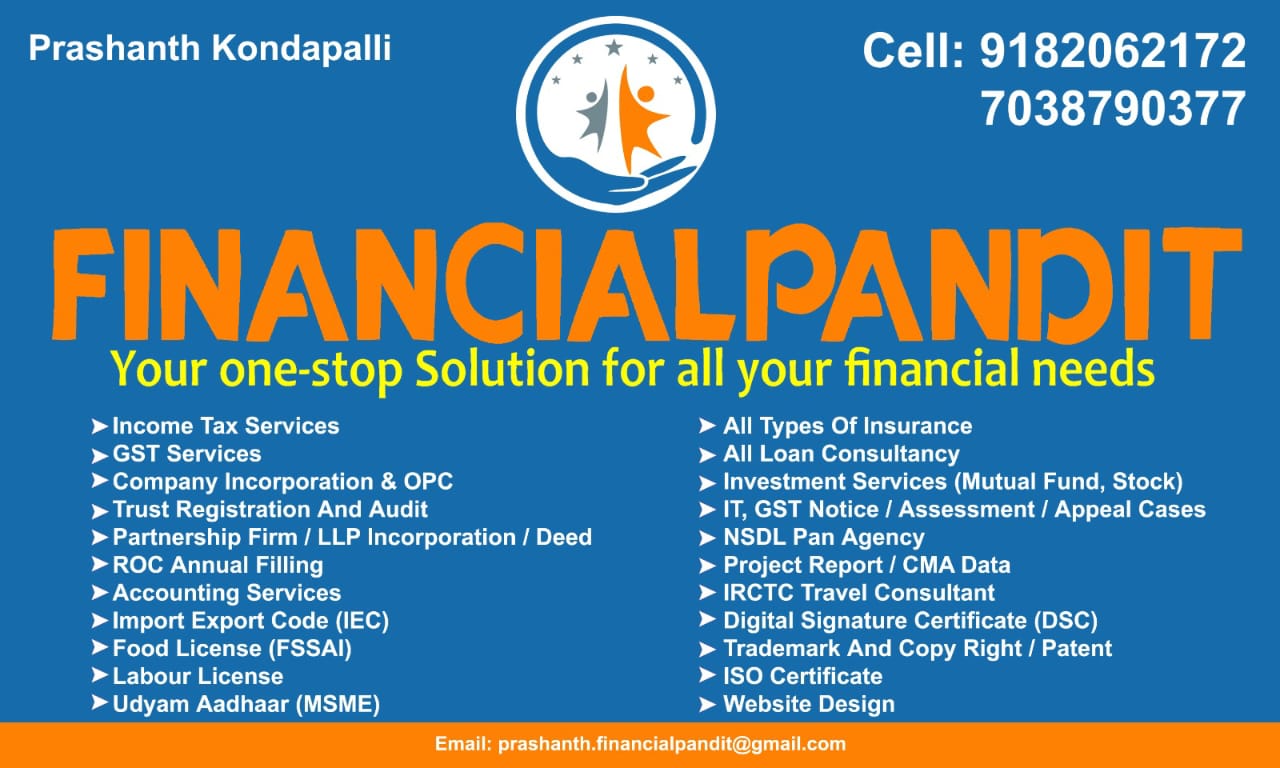 Prashanth Kondapalli

Cell: 9182062172
7038790377

FINANCIALPANDIT

Your one-stop Solution for all your financial needs

➤ Income Tax Services
➤ GST Services
➤ Company Incorporation & OPC
➤ Trust Registration And Audit
➤ Partnership Firm / LLP Incorporation / Deed
➤ ROC Annual Filling
➤ Accounting Services
➤ Import Export Code (IEC)
➤ Food License (FSSAI)
➤ Labour License
➤ Udyam Aadhaar (MSME)

➤ All Types Of Insurance
➤ All Loan Consultancy
➤ Investment Services (Mutual Fund, Stock)
➤ IT, GST Notice / Assessment / Appeal Cases
➤ NSDL Pan Agency
➤ Project Report / CMA Data
➤ IRCTC Travel Consultant
➤ Digital Signature Certificate (DSC)
➤ Trademark And Copy Right / Patent
➤ ISO Certificate
➤ Website Design

Email: prashanth.financialpandit@gmail.com